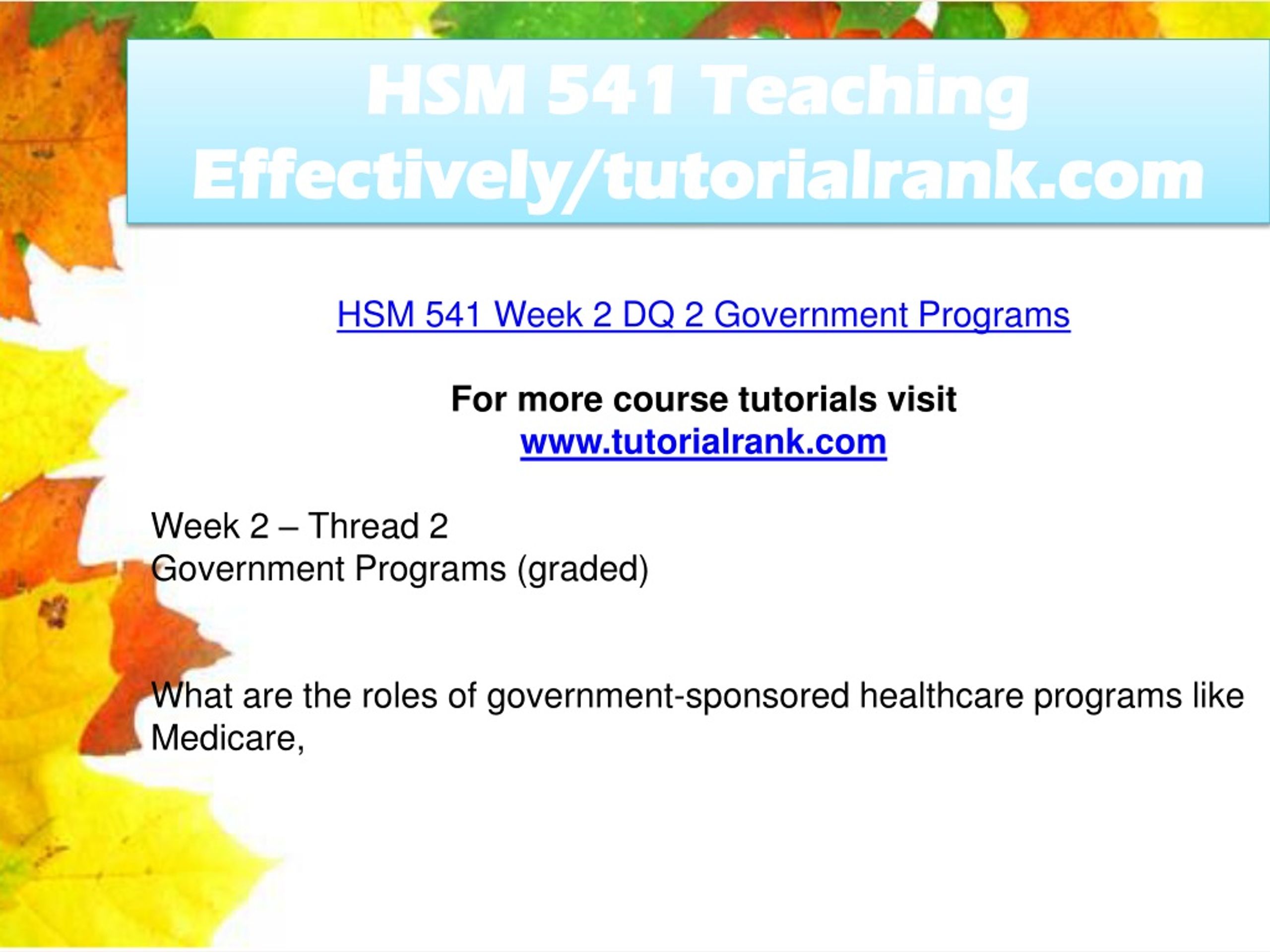 HSM 541 Teaching Effectively/tutorialrank.com

HSM 541 Week 2 DQ 2 Government Programs

For more course tutorials visit
www.tutorialrank.com

Week 2 – Thread 2
Government Programs (graded)

What are the roles of government-sponsored healthcare programs like Medicare,